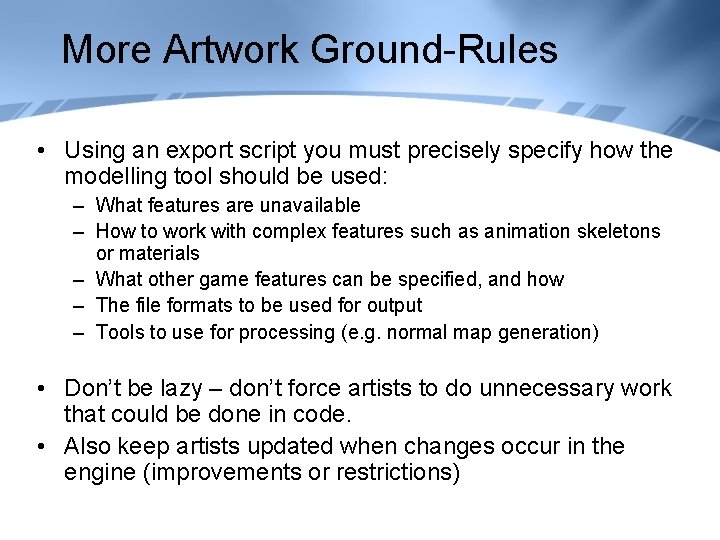 More Artwork Ground-Rules

• Using an export script you must precisely specify how the modelling tool should be used:
– What features are unavailable
– How to work with complex features such as animation skeletons or materials
– What other game features can be specified, and how
– The file formats to be used for output
– Tools to use for processing (e.g. normal map generation)

• Don't be lazy – don't force artists to do unnecessary work that could be done in code.
• Also keep artists updated when changes occur in the engine (improvements or restrictions)